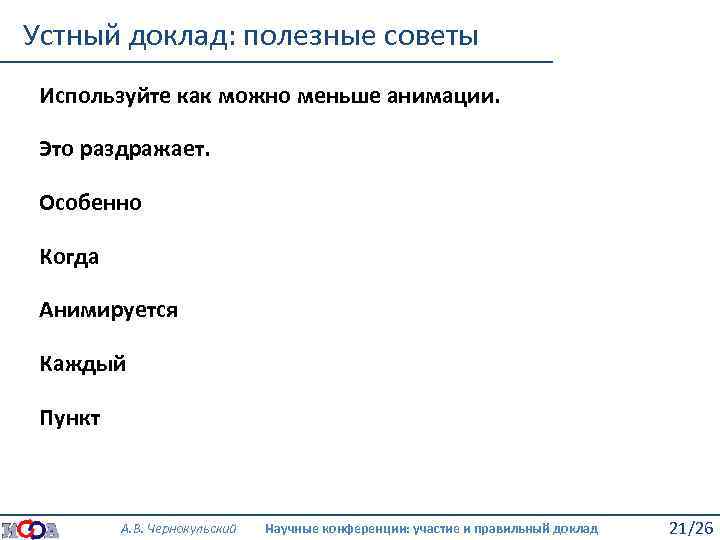 Устный доклад: полезные советы

Используйте как можно меньше анимации.

Это раздражает.

Особенно

Когда

Анимируется

Каждый

Пункт

ИФА

А.В. Чернокульский

Научные конференции: участие и правильный доклад

21/26